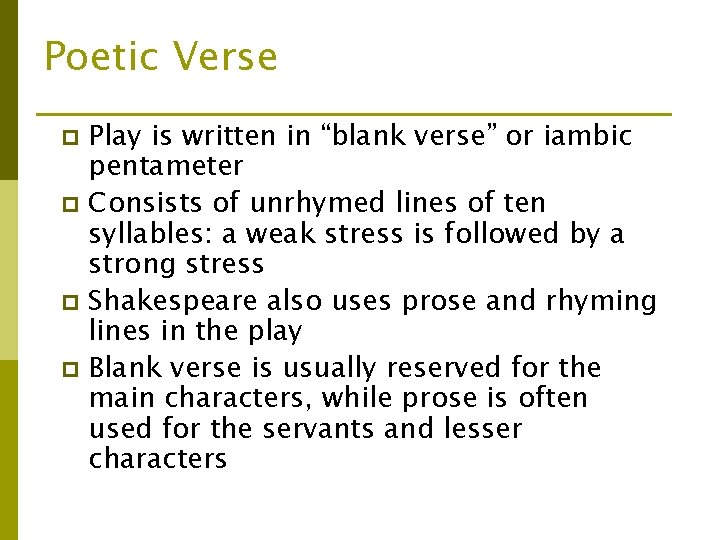 Poetic Verse

- Play is written in “blank verse” or iambic pentameter
- Consists of unrhymed lines of ten syllables: a weak stress is followed by a strong stress
- Shakespeare also uses prose and rhyming lines in the play
- Blank verse is usually reserved for the main characters, while prose is often used for the servants and lesser characters